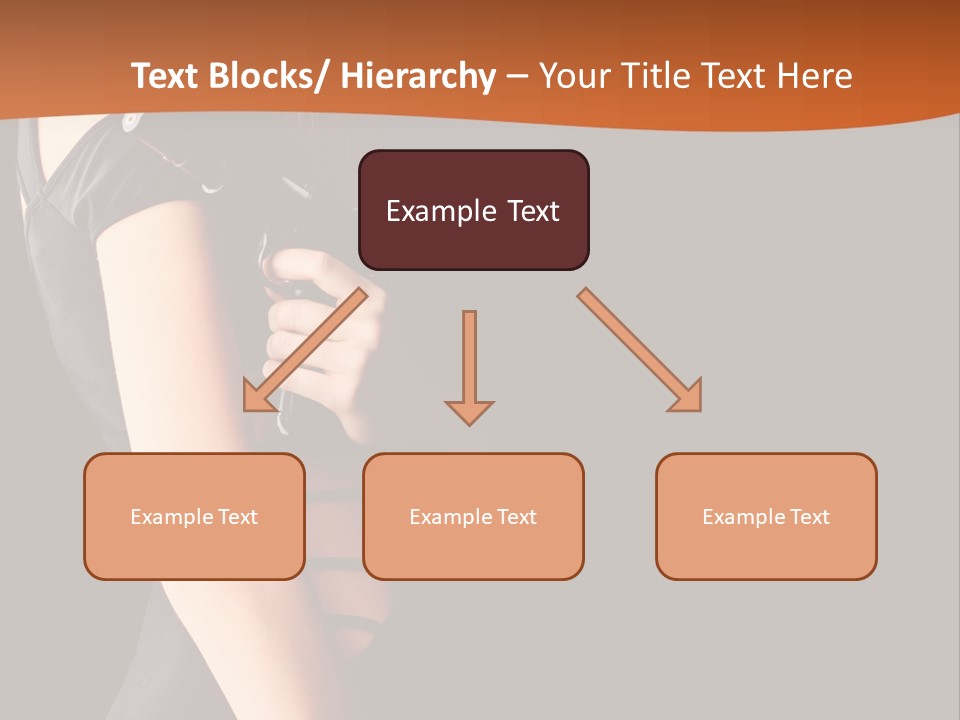 Text Blocks/ Hierarchy – Your Title Text Here

Example Text

Example Text

Example Text

Example Text